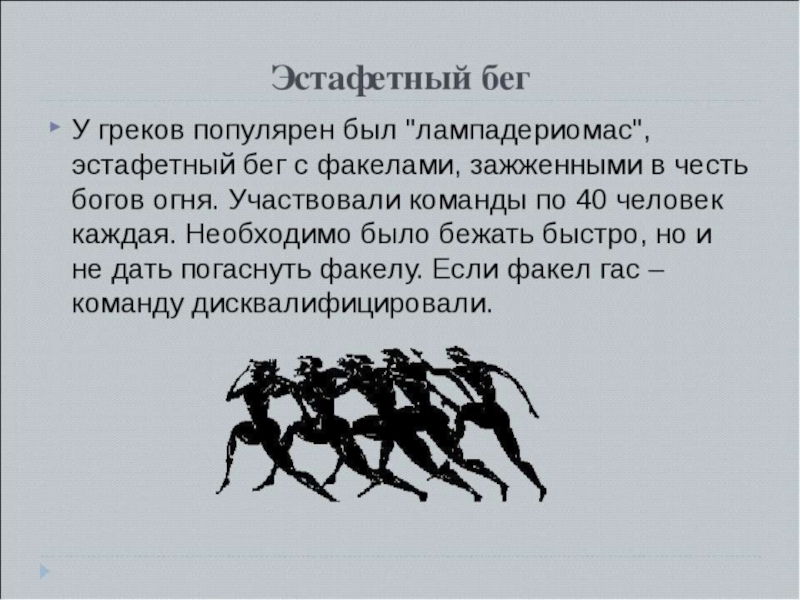 Эстафетный бег

У греков популярен был "лампадериомас", эстафетный бег с факелами, зажженными в честь богов огня. Участвовали команды по 40 человек каждая. Необходимо было бежать быстро, но и не дать погаснуть факелу. Если факел гас – команду дисквалифицировали.